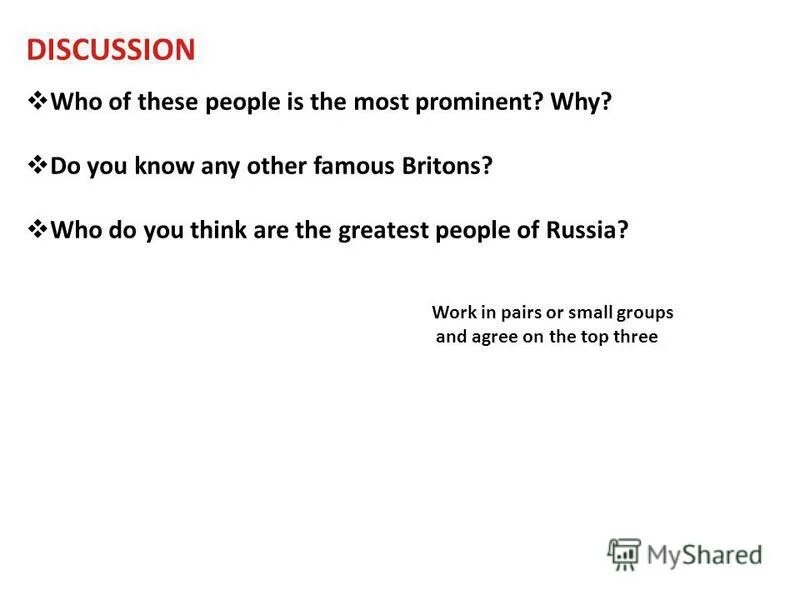 DISCUSSION

❖Who of these people is the most prominent? Why?

❖Do you know any other famous Britons?

❖Who do you think are the greatest people of Russia?

Work in pairs or small groups and agree on the top three

MyShared